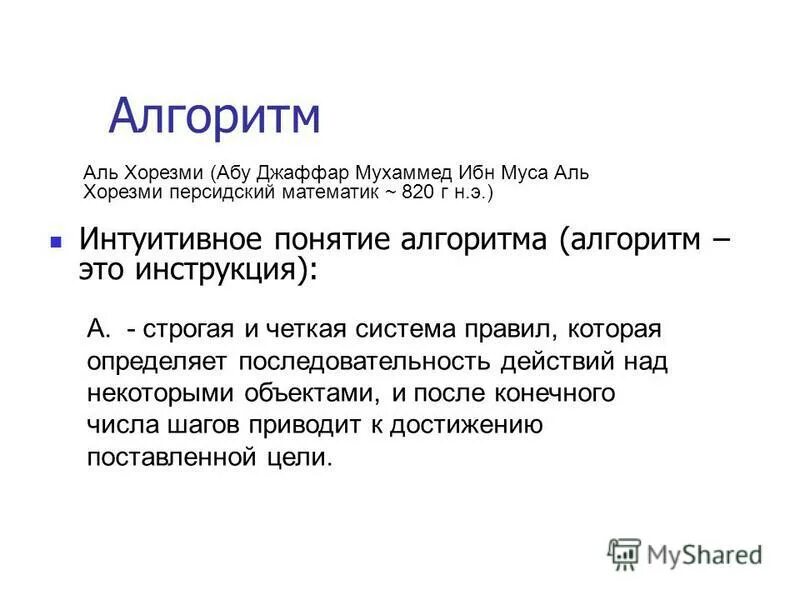 Алгоритм

Аль Хорезми (Абу Джаффар Мухаммед Ибн Муса Аль Хорезми персидский математик ~ 820 г н.э.)

Интуитивное понятие алгоритма (алгоритм – это инструкция):

А. - строгая и четкая система правил, которая определяет последовательность действий над некоторыми объектами, и после конечного числа шагов приводит к достижению поставленной цели.

MyShared